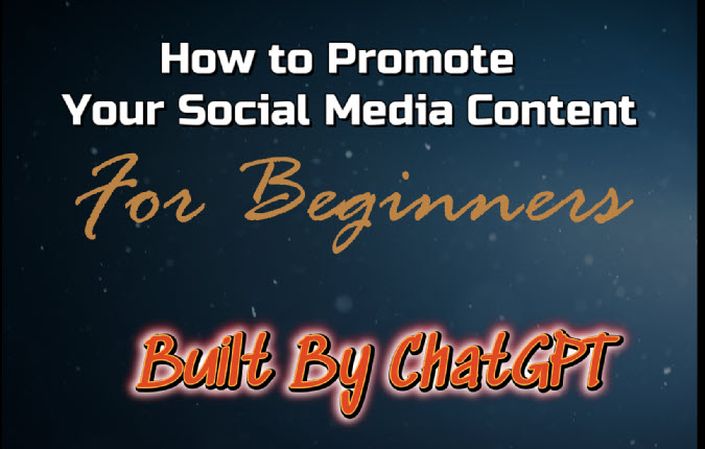 How to Promote
Your Social Media Content

For Beginners

Built By ChatGPT